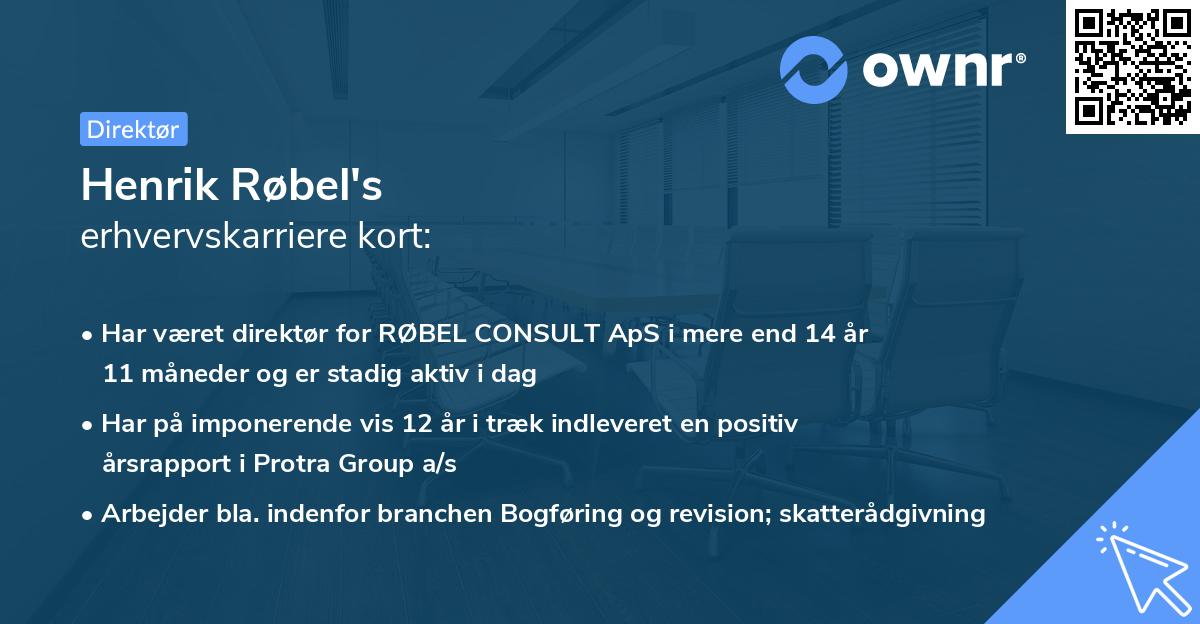 ownr®

Direktør

Henrik Røbel's
erhvervskarriere kort:

• Har været direktør for RØBEL CONSULT ApS i mere end 14 år 11 måneder og er stadig aktiv i dag

• Har på imponerende vis 12 år i træk indleveret en positiv årsrapport i Protra Group a/s

• Arbejder bla. indenfor branchen Bogføring og revision; skatterådgivning